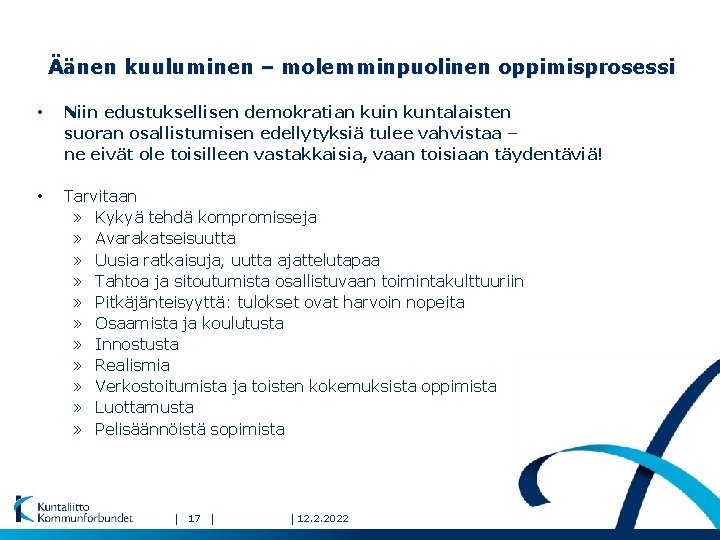 Äänen kuuluminen – molemminpuolinen oppimisprosessi

• Niin edustuksellisen demokratian kuin kuntalaisten suoran osallistumisen edellytyksiä tulee vahvistaa – ne eivät ole toisilleen vastakkaisia, vaan toisiaan täydentäviä!

• Tarvitaan
» Kykyä tehdä kompromisseja
» Avarakatseisuutta
» Uusia ratkaisuja, uutta ajattelutapaa
» Tahtoa ja sitoutumista osallistuvaan toimintakulttuuriin
» Pitkäjänteisyyttä: tulokset ovat harvoin nopeita
» Osaamista ja koulutusta
» Innostusta
» Realismia
» Verkostoitumista ja toisten kokemuksista oppimista
» Luottamusta
» Pelisäännöistä sopimista

Kuntaliitto Kommunförbundet | 17 | | 12.2.2022